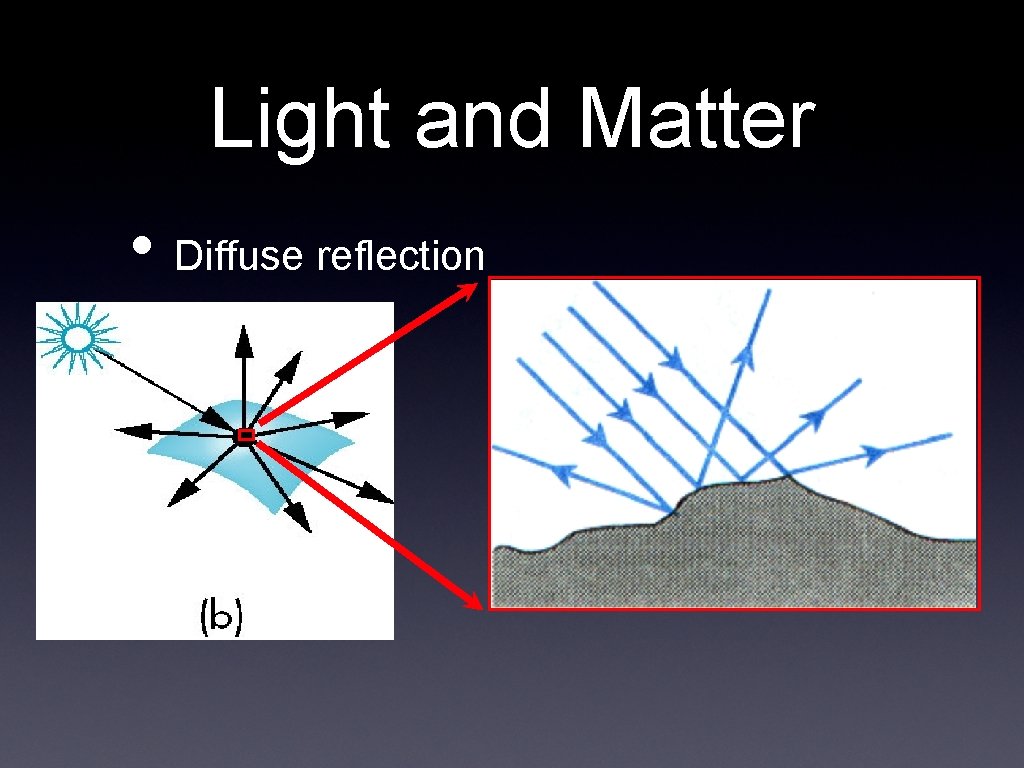 Light and Matter

• Diffuse reflection

(b)